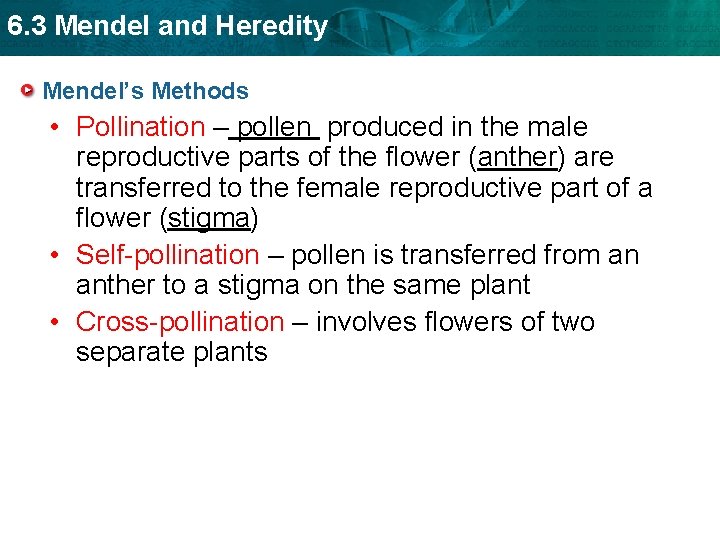 6.3 Mendel and Heredity

Mendel's Methods

• Pollination – pollen produced in the male reproductive parts of the flower (anther) are transferred to the female reproductive part of a flower (stigma)
• Self-pollination – pollen is transferred from an anther to a stigma on the same plant
• Cross-pollination – involves flowers of two separate plants